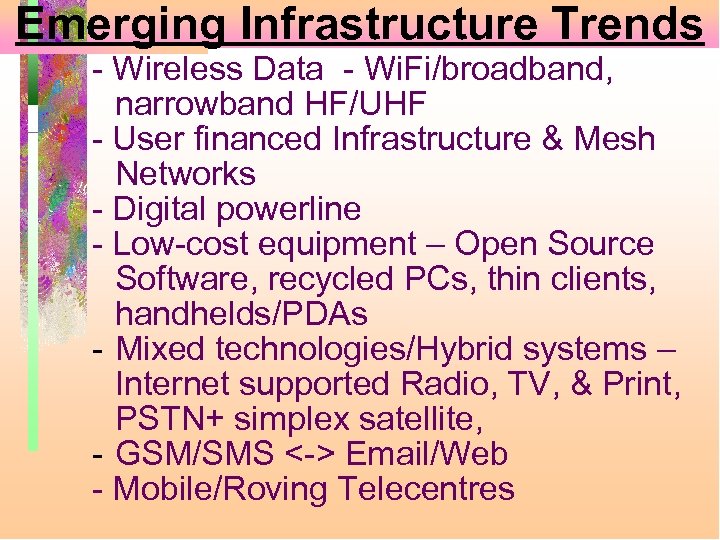 Emerging Infrastructure Trends

- Wireless Data - WiFi/broadband, narrowband HF/UHF
- User financed Infrastructure & Mesh Networks
- Digital powerline
- Low-cost equipment – Open Source Software, recycled PCs, thin clients, handhelds/PDAs
- Mixed technologies/Hybrid systems – Internet supported Radio, TV, & Print, PSTN+ simplex satellite,
- GSM/SMS <-> Email/Web
- Mobile/Roving Telecentres